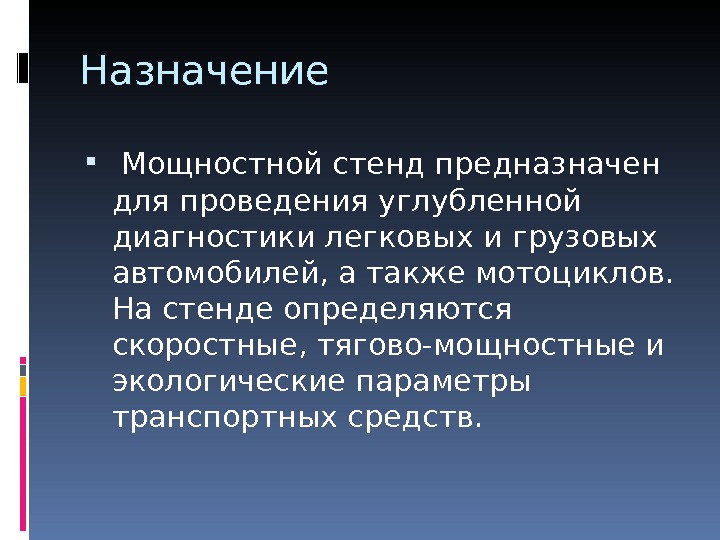 Назначение

▪ Мощностной стенд предназначен для проведения углубленной диагностики легковых и грузовых автомобилей, а также мотоциклов. На стенде определяются скоростные, тягово-мощностные и экологические параметры транспортных средств.